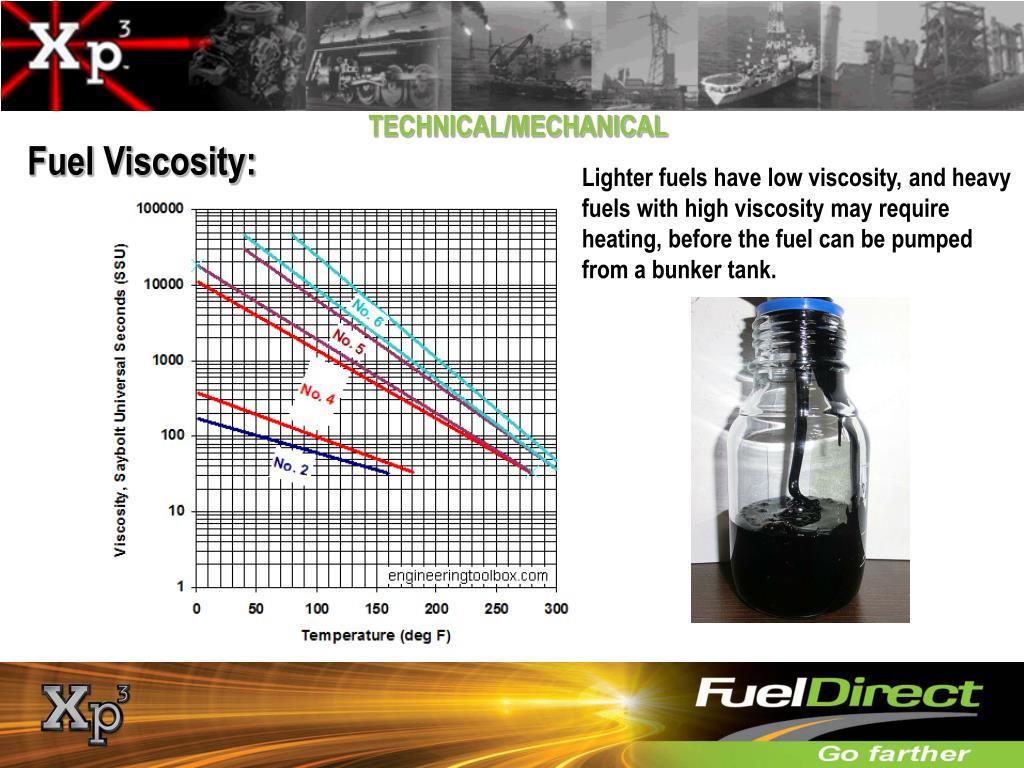 Xp³

TECHNICAL/MECHANICAL

Fuel Viscosity:

Lighter fuels have low viscosity, and heavy fuels with high viscosity may require heating, before the fuel can be pumped from a bunker tank.

Viscosity, Saybolt Universal Seconds (SSU)

100000
10000
1000
100
10
1

No. 6
No. 5
No. 4
No. 2

engineeringtoolbox.com

0 50 100 150 200 250 300

Temperature (deg F)

Xp³

FuelDirect

Go farther